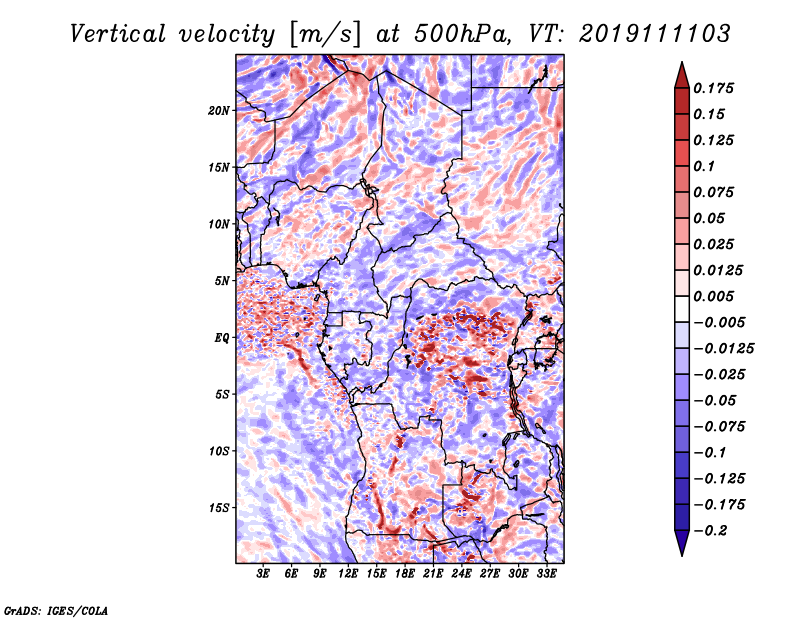 Vertical velocity [m/s] at 500hPa, VT: 2019111103

20N
15N
10N
5N
EQ
5S
10S
15S

3E 6E 9E 12E 15E 18E 21E 24E 27E 30E 33E

0.175
0.15
0.125
0.1
0.075
0.05
0.025
0.0125
0.005
−0.005
−0.0125
−0.025
−0.05
−0.075
−0.1
−0.125
−0.175
−0.2

GrADS: IGES/COLA